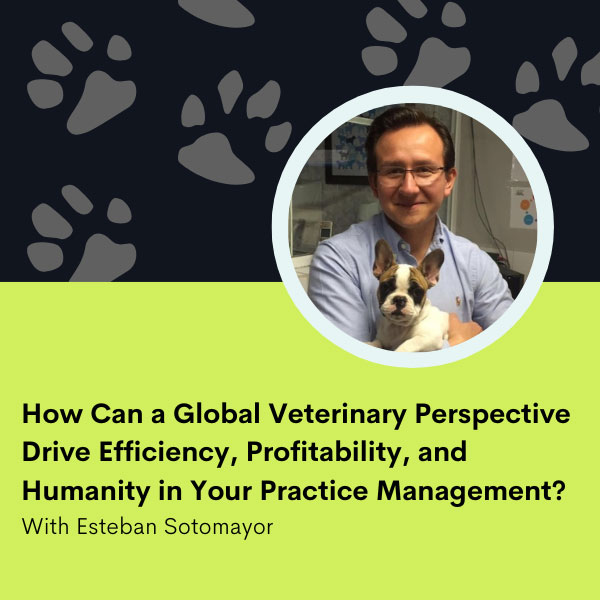 How Can a Global Veterinary Perspective Drive Efficiency, Profitability, and Humanity in Your Practice Management?

With Esteban Sotomayor